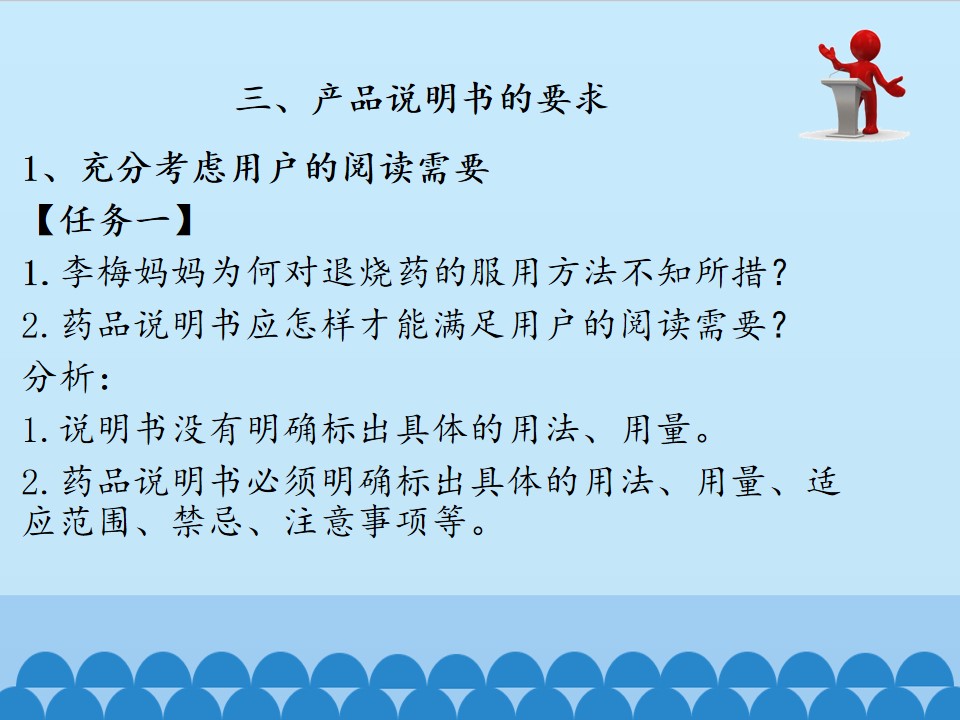 三、产品说明书的要求

1、充分考虑用户的阅读需要

【任务一】

1.李梅妈妈为何对退烧药的服用方法不知所措?

2.药品说明书应怎样才能满足用户的阅读需要?

分析:

1.说明书没有明确标出具体的用法、用量。

2.药品说明书必须明确标出具体的用法、用量、适应范围、禁忌、注意事项等。